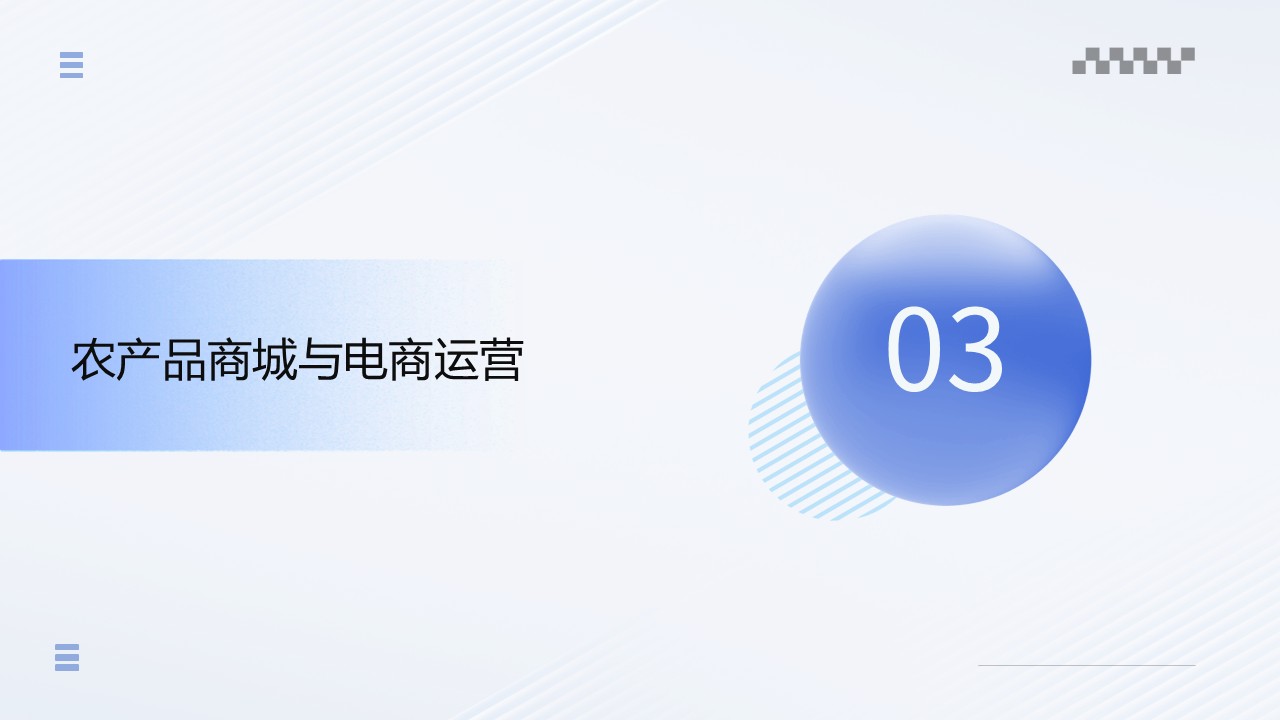 农产品商城与电商运营

03